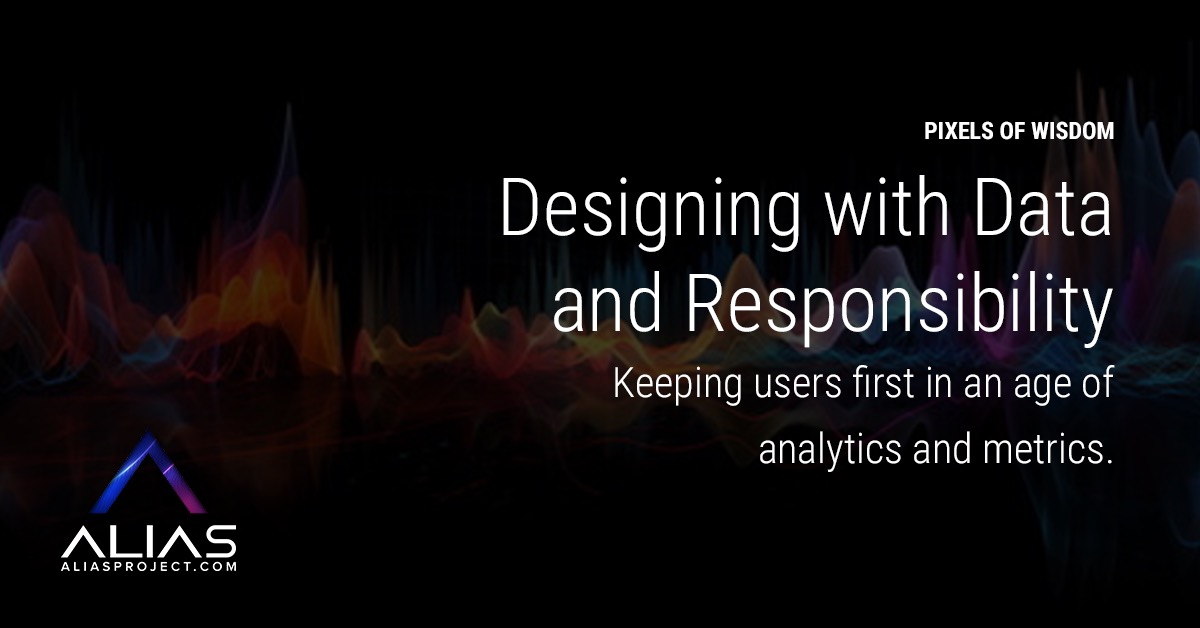 PIXELS OF WISDOM

Designing with Data and Responsibility

Keeping users first in an age of analytics and metrics.

ALIAS
ALIASPROJECT.COM